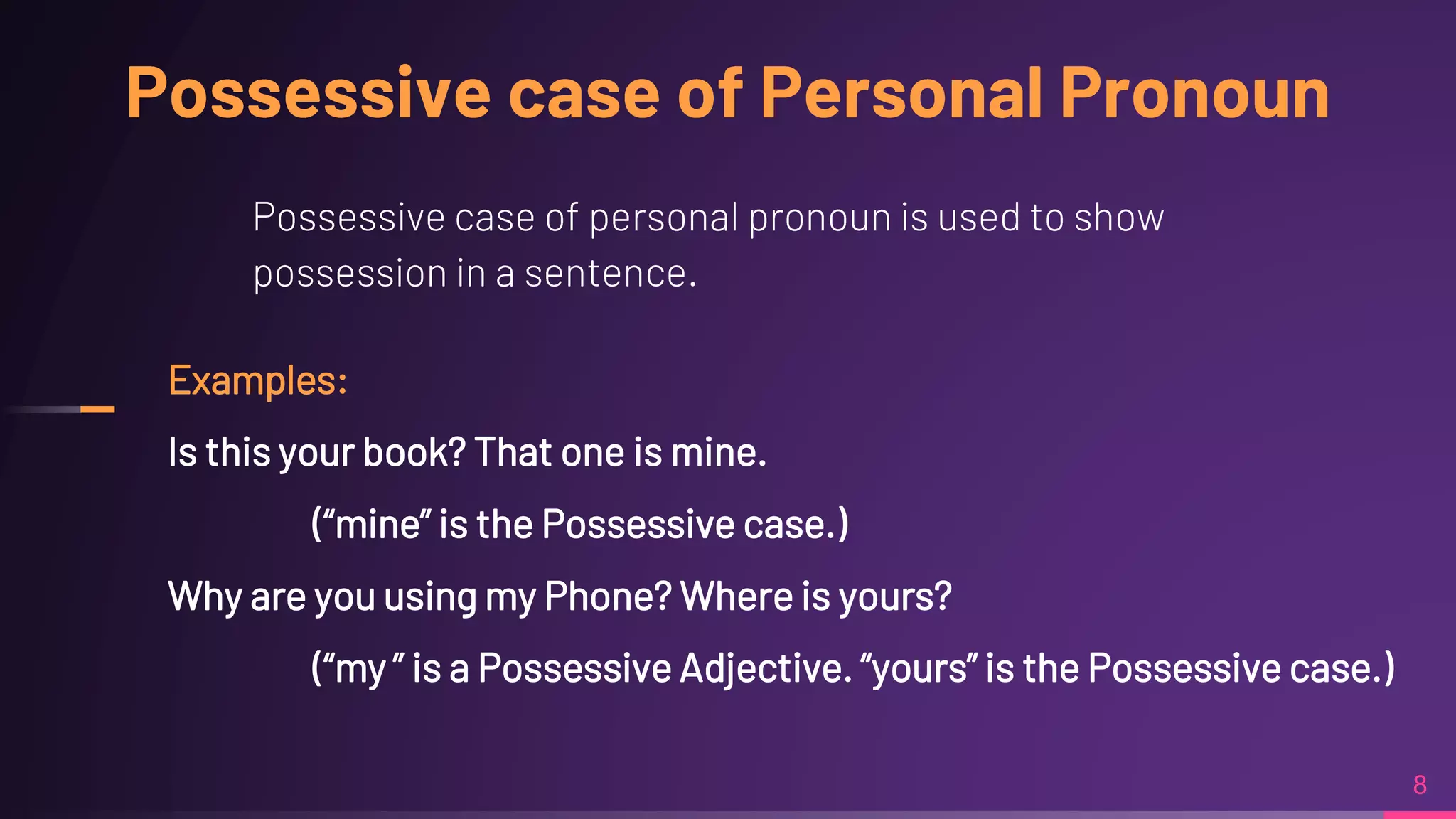 Possessive case of Personal Pronoun

Possessive case of personal pronoun is used to show possession in a sentence.

Examples:

Is this your book? That one is mine.

(“mine” is the Possessive case.)

Why are you using my Phone? Where is yours?

(“my ” is a Possessive Adjective. “yours” is the Possessive case.)

8